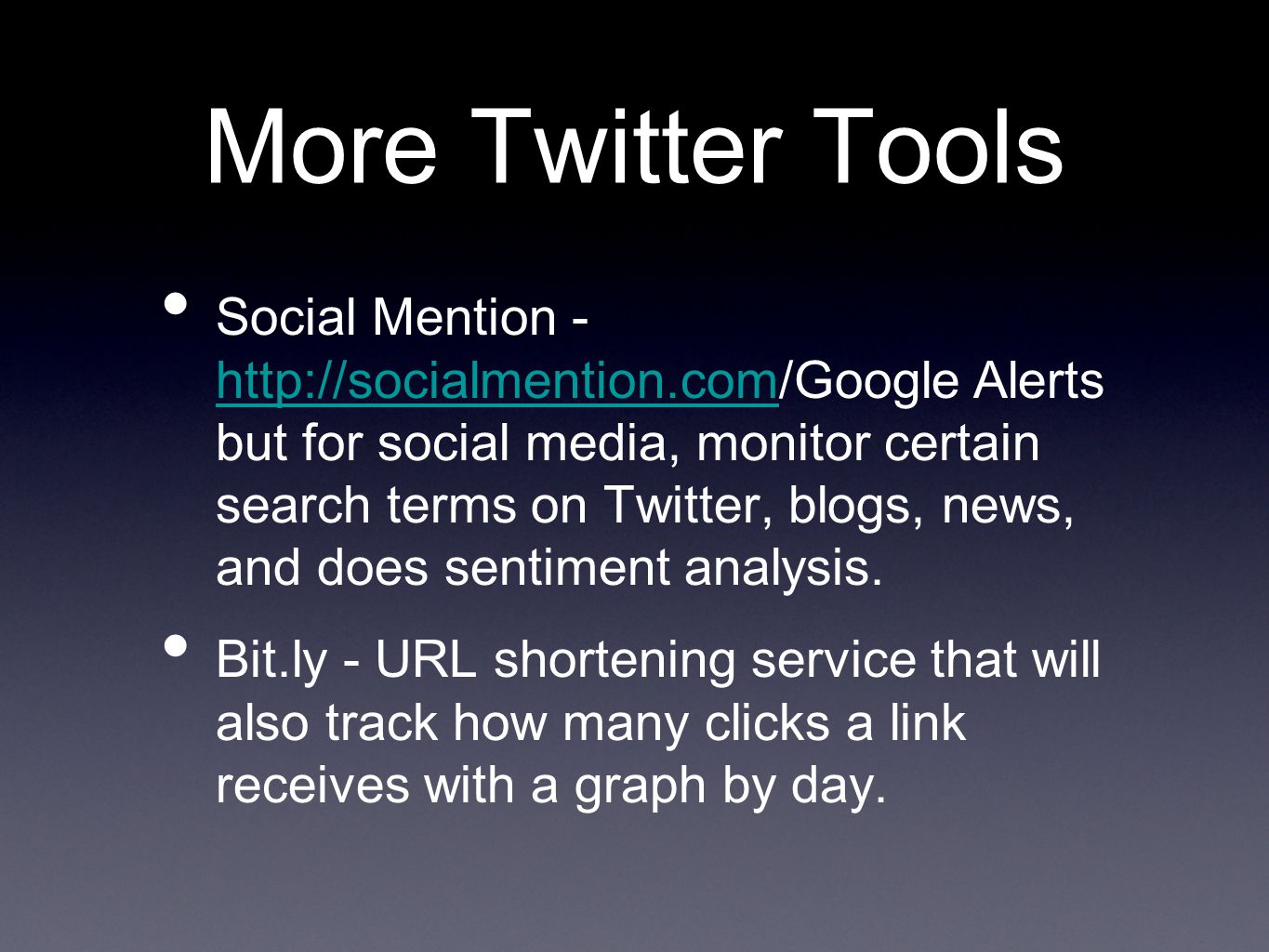 More Twitter Tools

• Social Mention - http://socialmention.com/Google Alerts but for social media, monitor certain search terms on Twitter, blogs, news, and does sentiment analysis.

• Bit.ly - URL shortening service that will also track how many clicks a link receives with a graph by day.